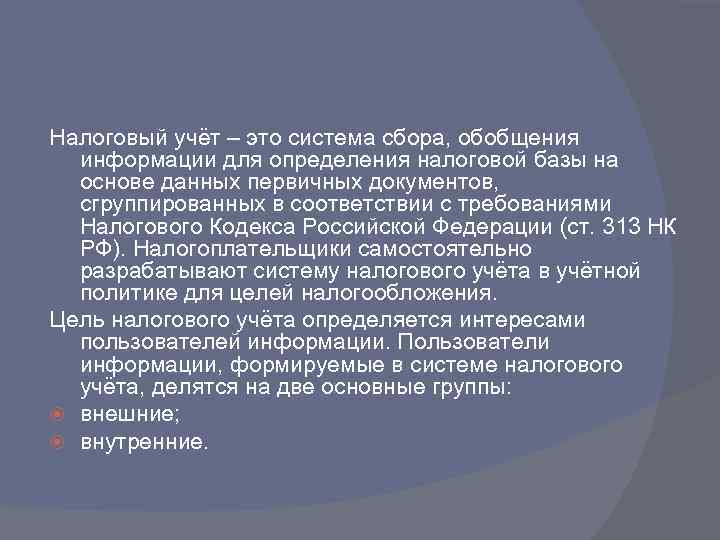 Налоговый учёт – это система сбора, обобщения информации для определения налоговой базы на основе данных первичных документов, сгруппированных в соответствии с требованиями Налогового Кодекса Российской Федерации (ст. 313 НК РФ). Налогоплательщики самостоятельно разрабатывают систему налогового учёта в учётной политике для целей налогообложения.

Цель налогового учёта определяется интересами пользователей информации. Пользователи информации, формируемые в системе налогового учёта, делятся на две основные группы:

внешние;

внутренние.